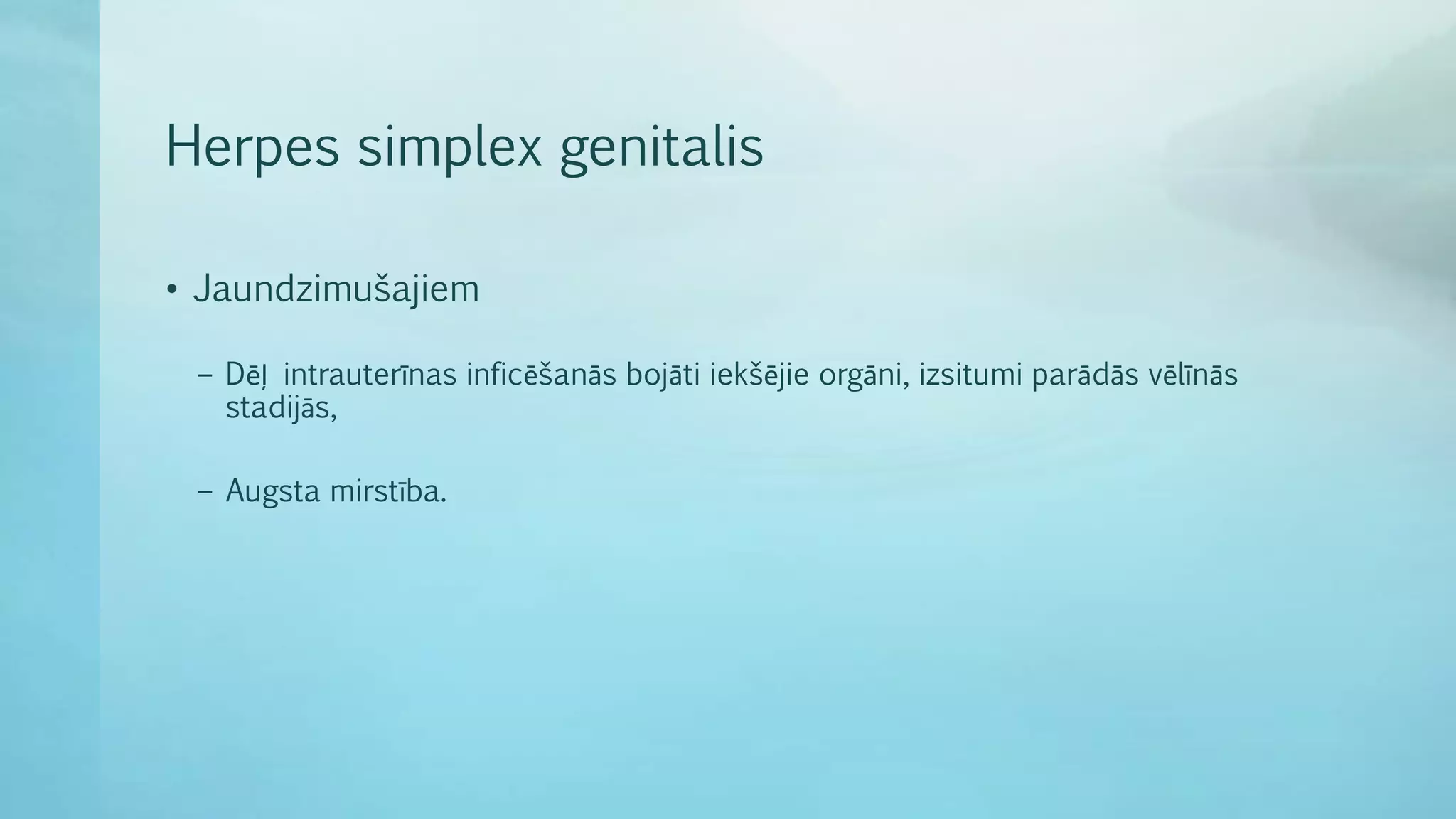 Herpes simplex genitalis

• Jaundzimušajiem

– Dēļ intrauterīnas inficēšanās bojāti iekšējie orgāni, izsitumi parādās vēlīnās stadijās,

– Augsta mirstība.